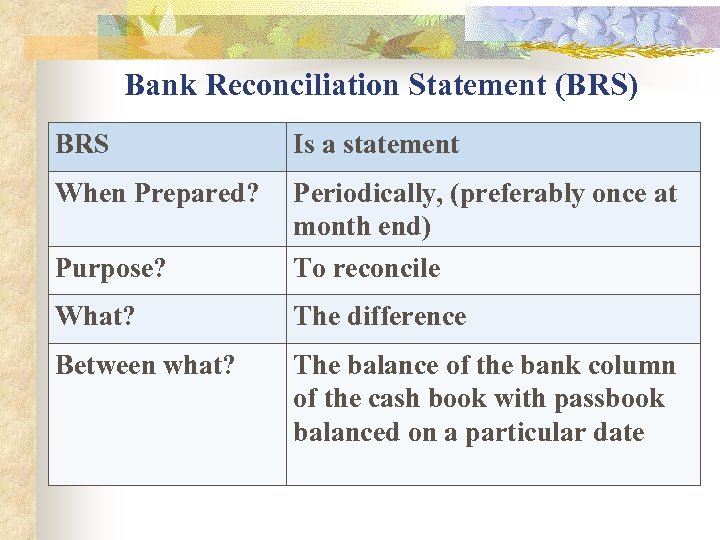 Bank Reconciliation Statement (BRS)

| BRS | Is a statement |
|---|---|
| When Prepared? | Periodically, (preferably once at month end) |
| Purpose? | To reconcile |
| What? | The difference |
| Between what? | The balance of the bank column of the cash book with passbook balanced on a particular date |